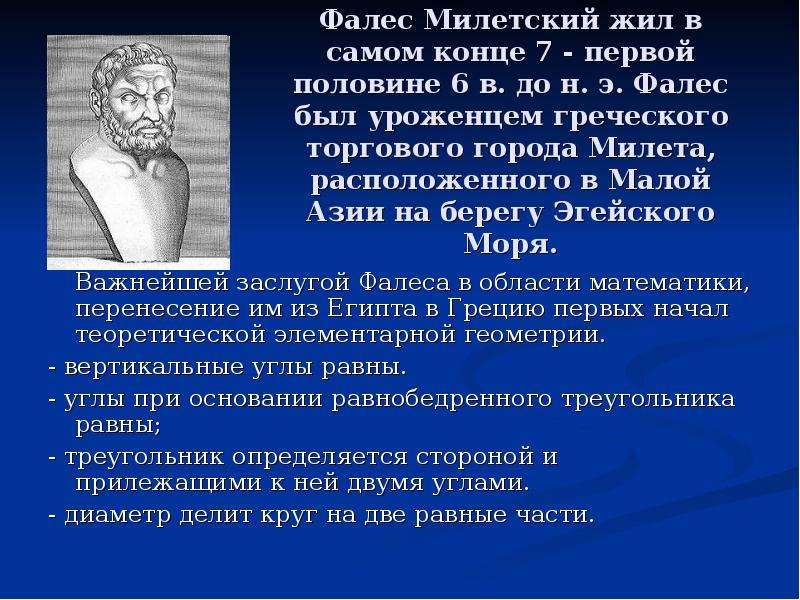 Фалес Милетский жил в самом конце 7 - первой половине 6 в. до н. э. Фалес был уроженцем греческого торгового города Милета, расположенного в Малой Азии на берегу Эгейского Моря.

Важнейшей заслугой Фалеса в области математики, перенесение им из Египта в Грецию первых начал теоретической элементарной геометрии.

- вертикальные углы равны.

- углы при основании равнобедренного треугольника равны;

- треугольник определяется стороной и прилежащими к ней двумя углами.

- диаметр делит круг на две равные части.